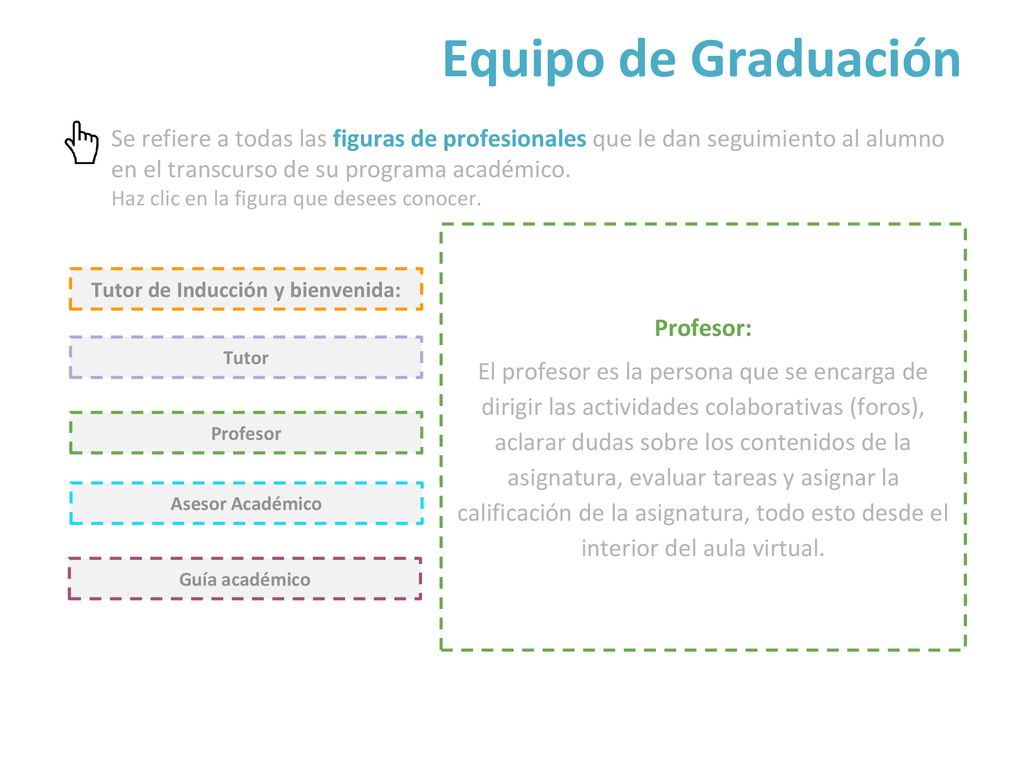 Equipo de Graduación

Se refiere a todas las figuras de profesionales que le dan seguimiento al alumno en el transcurso de su programa académico.
Haz clic en la figura que desees conocer.

Tutor de Inducción y bienvenida:

Tutor

Profesor

Asesor Académico

Guía académico

Profesor:

El profesor es la persona que se encarga de dirigir las actividades colaborativas (foros), aclarar dudas sobre los contenidos de la asignatura, evaluar tareas y asignar la calificación de la asignatura, todo esto desde el interior del aula virtual.